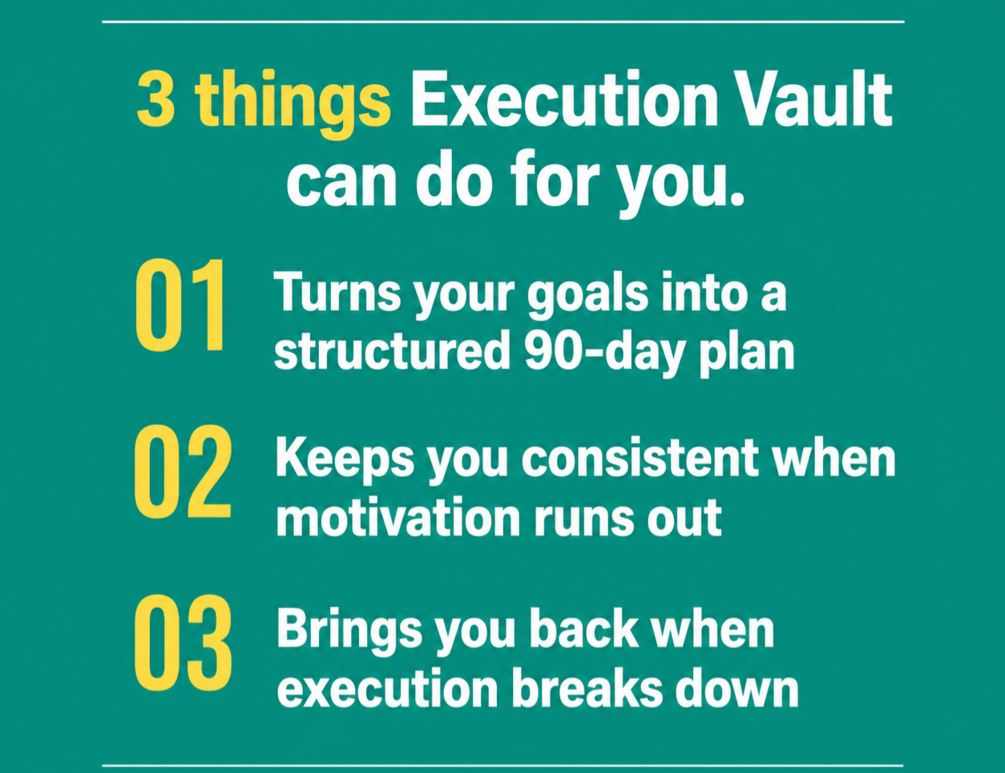 3 things Execution Vault can do for you.

01 Turns your goals into a structured 90-day plan

02 Keeps you consistent when motivation runs out

03 Brings you back when execution breaks down